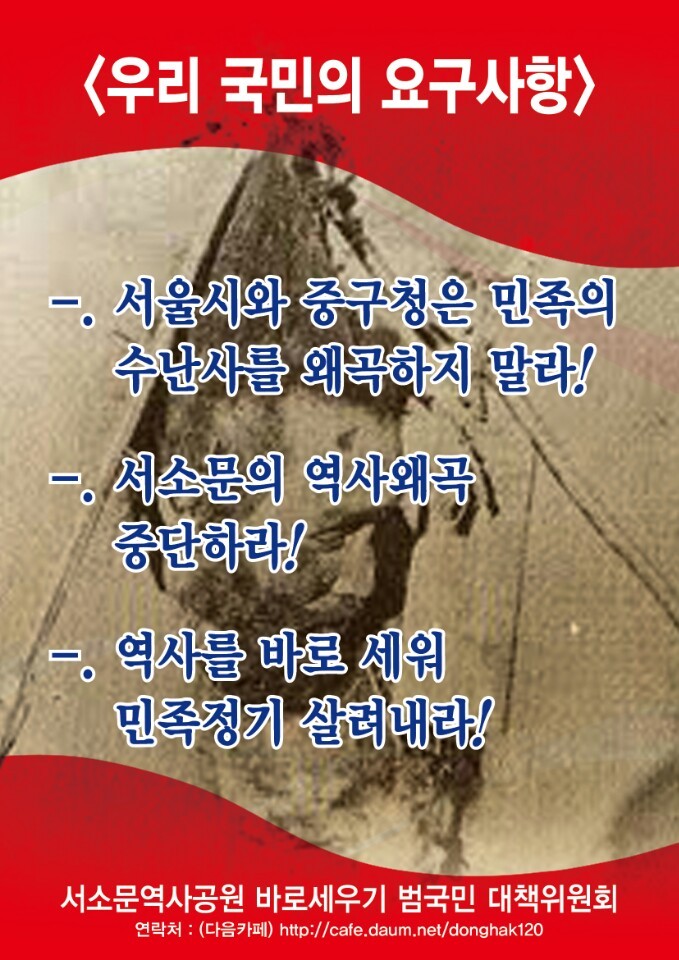 〈우리 국민의 요구사항〉

-. 서울시와 중구청은 민족의 수난사를 왜곡하지 말라!

-. 서소문의 역사왜곡 중단하라!

-. 역사를 바로 세워 민족정기 살려내라!

서소문역사공원 바로세우기 범국민 대책위원회
연락처 : (다음카페) http://cafe.daum.net/donghak120